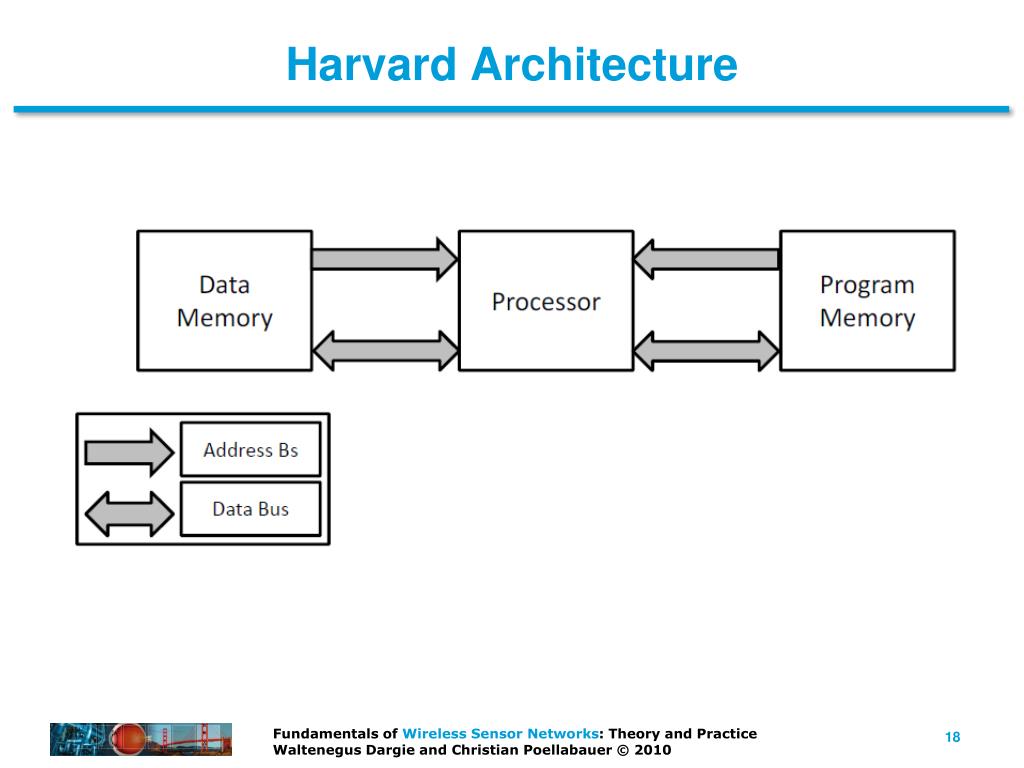 Harvard Architecture

Data Memory

Processor

Program Memory

Address Bs

Data Bus

Fundamentals of Wireless Sensor Networks: Theory and Practice
Waltenegus Dargie and Christian Poellabauer © 2010

18